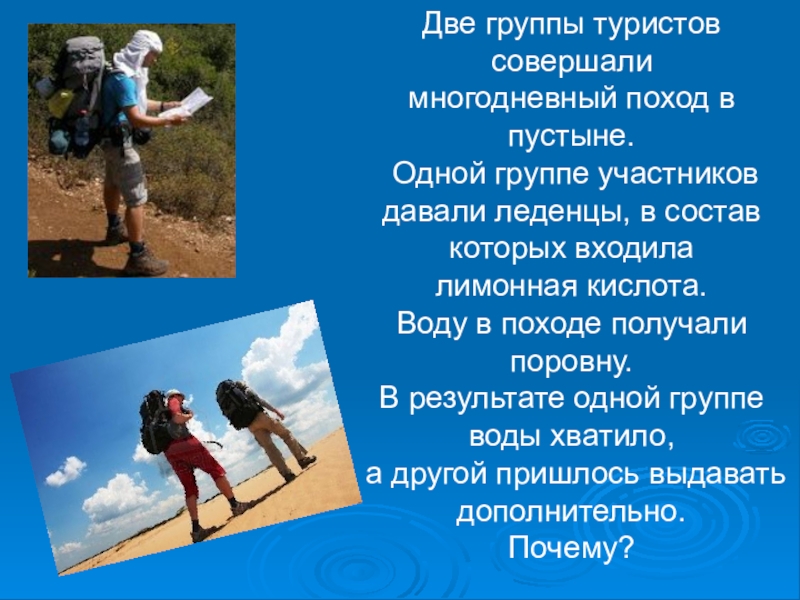 Две группы туристов совершали многодневный поход в пустыне.
Одной группе участников давали леденцы, в состав которых входила лимонная кислота.
Воду в походе получали поровну.
В результате одной группе воды хватило, а другой пришлось выдавать дополнительно.
Почему?